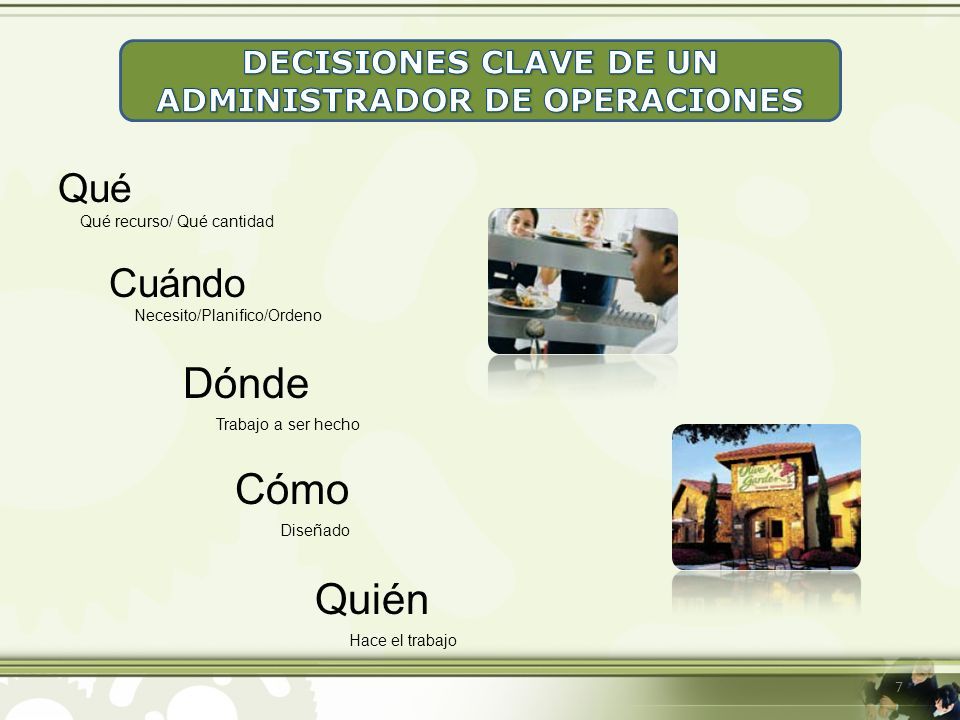 DECISIONES CLAVE DE UN ADMINISTRADOR DE OPERACIONES

Qué
Qué recurso/ Qué cantidad

Cuándo
Necesito/Planifico/Ordeno

Dónde
Trabajo a ser hecho

Cómo
Diseñado

Quién
Hace el trabajo

Olive Garden

7